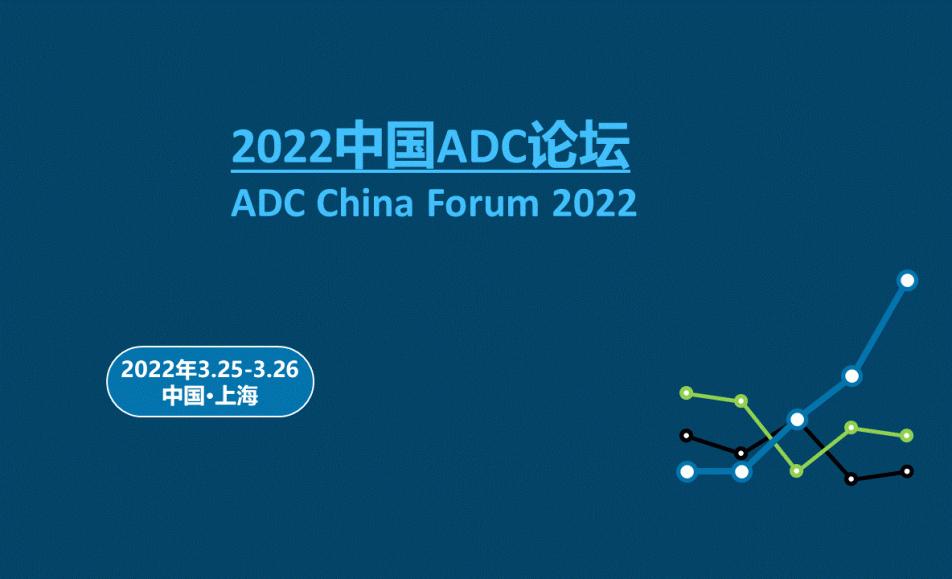 2022中国ADC论坛
ADC China Forum 2022

2022年3.25-3.26
中国·上海